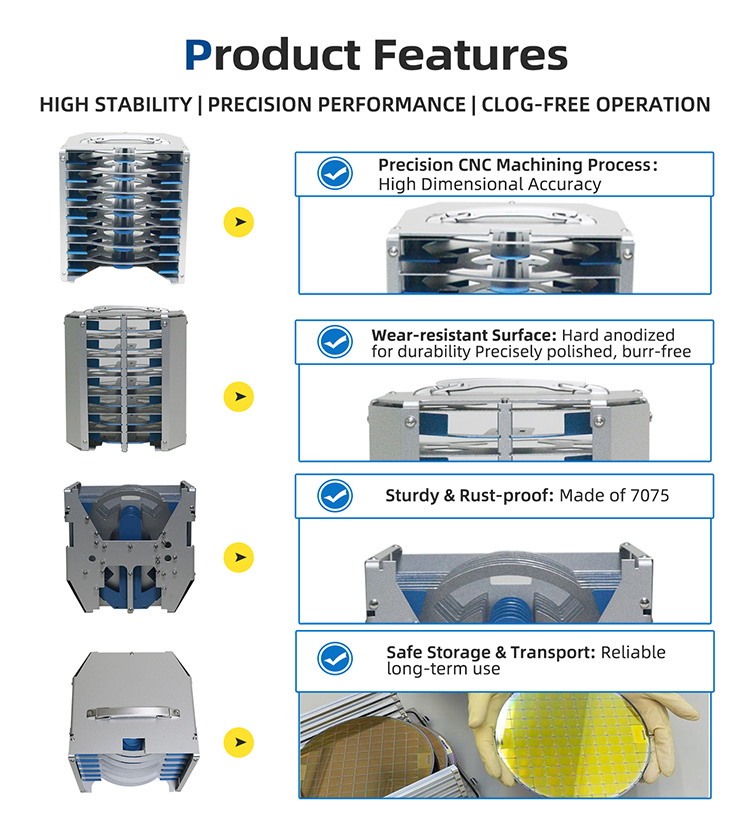 Product Features

HIGH STABILITY | PRECISION PERFORMANCE | CLOG-FREE OPERATION

Precision CNC Machining Process: High Dimensional Accuracy

Wear-resistant Surface: Hard anodized for durability Precisely polished, burr-free

Sturdy & Rust-proof: Made of 7075

Safe Storage & Transport: Reliable long-term use